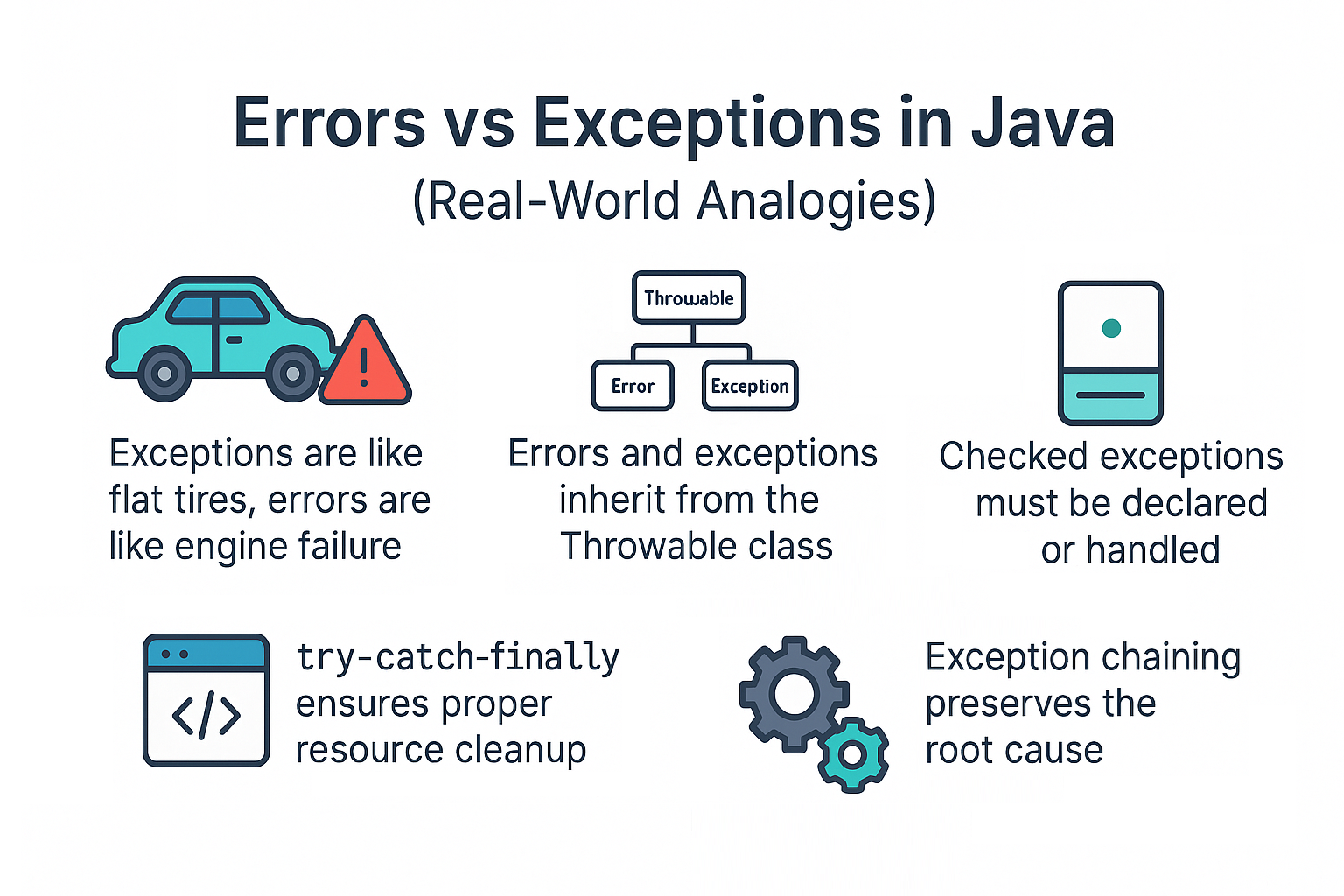 Errors vs Exceptions in Java
(Real-World Analogies)

Exceptions are like flat tires, errors are like engine failure

Throwable

Error

Exception

Errors and exceptions inherit from the Throwable class

Checked exceptions must be declared or handled

</>

try-catch-finally ensures proper resource cleanup

Exception chaining preserves the root cause